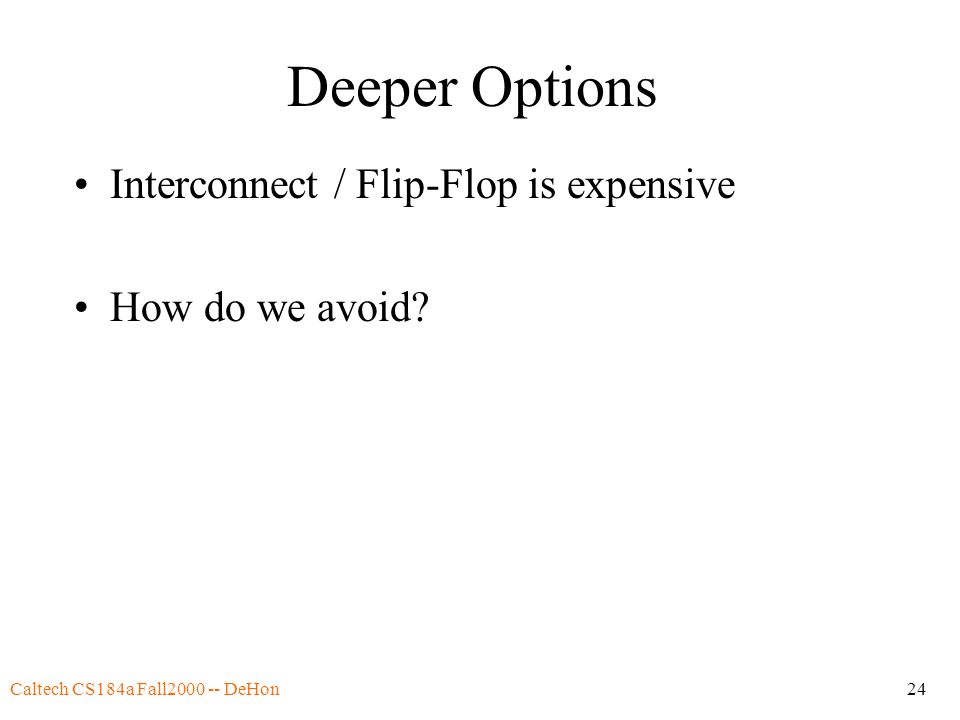 Deeper Options

• Interconnect / Flip-Flop is expensive

• How do we avoid?

Caltech CS184a Fall2000 -- DeHon

24